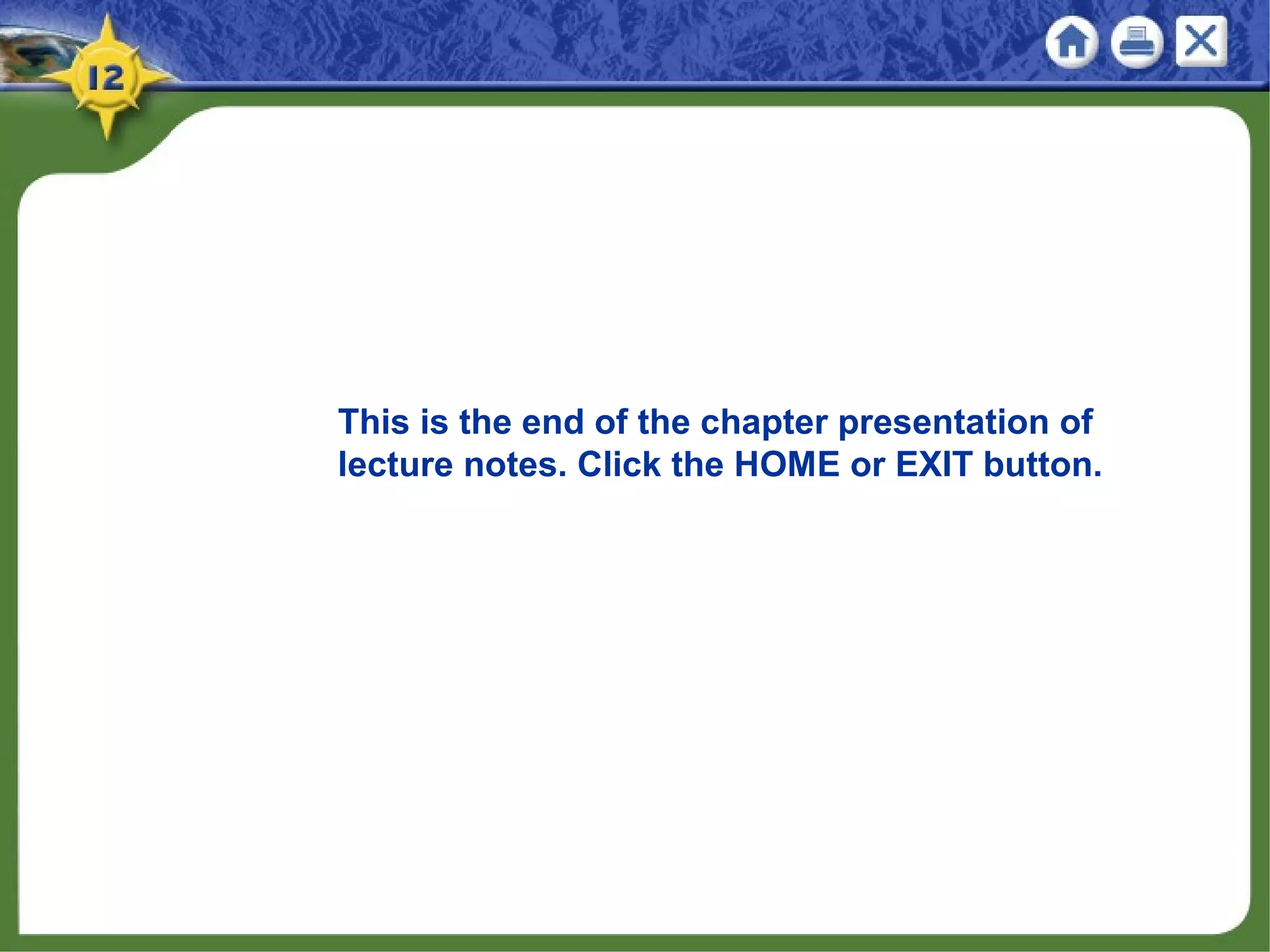 12

This is the end of the chapter presentation of lecture notes. Click the HOME or EXIT button.